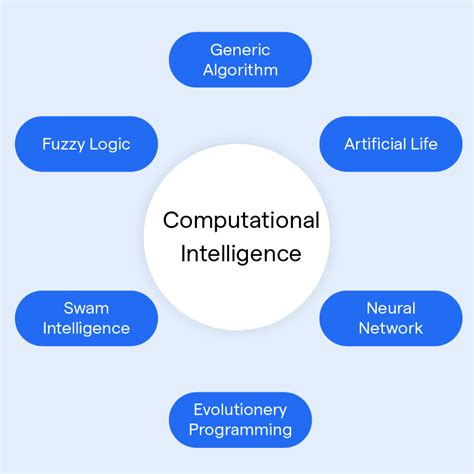 Generic Algorithm

Fuzzy Logic

Artificial Life

Computational Intelligence

Swam Intelligence

Neural Network

Evolutionery Programming